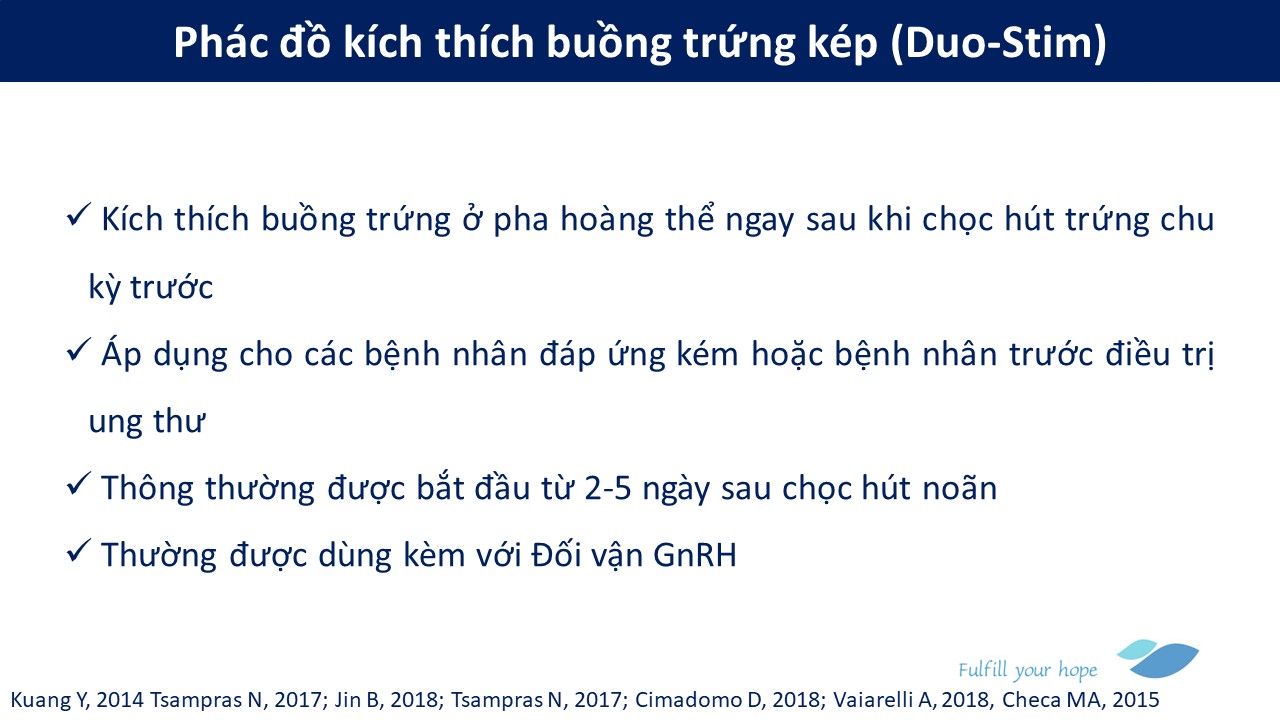 Phác đồ kích thích buồng trứng kép (Duo-Stim)

✓ Kích thích buồng trứng ở pha hoàng thể ngay sau khi chọc hút trứng chu kỳ trước

✓ Áp dụng cho các bệnh nhân đáp ứng kém hoặc bệnh nhân trước điều trị ung thư

✓ Thông thường được bắt đầu từ 2-5 ngày sau chọc hút noãn

✓ Thường được dùng kèm với Đối vận GnRH

Fulfill your hope

Kuang Y, 2014 Tsampras N, 2017; Jin B, 2018; Tsampras N, 2017; Cimadomo D, 2018; Vaiarelli A, 2018, Checa MA, 2015